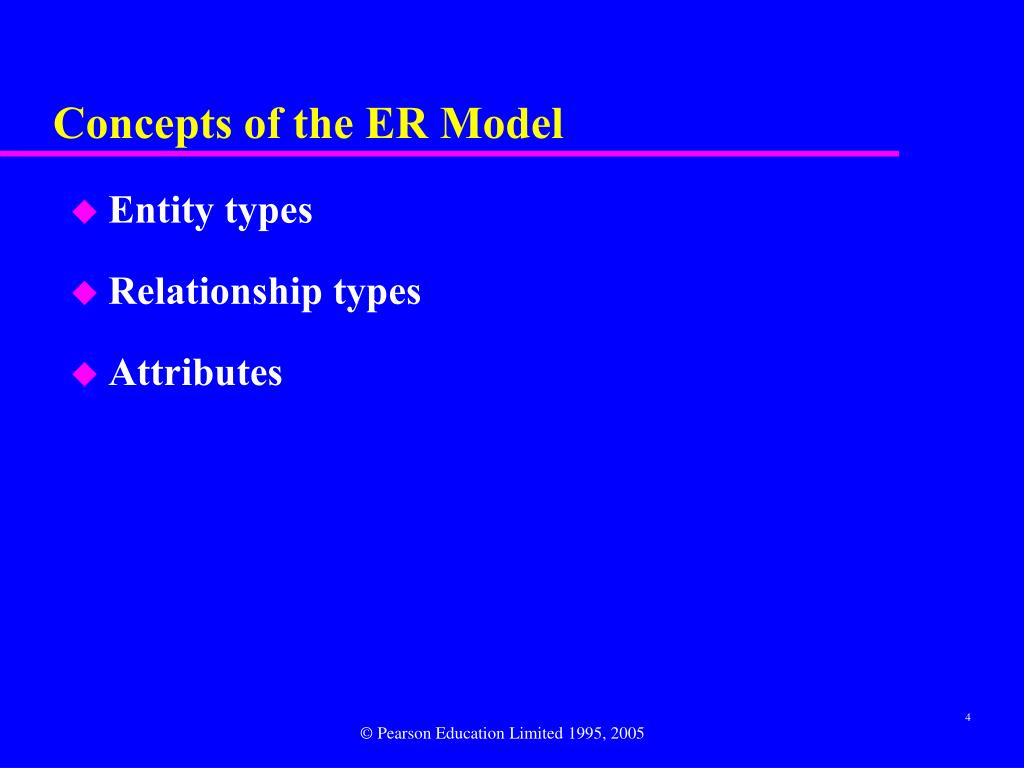 Concepts of the ER Model

◆ Entity types

◆ Relationship types

◆ Attributes

4

© Pearson Education Limited 1995, 2005